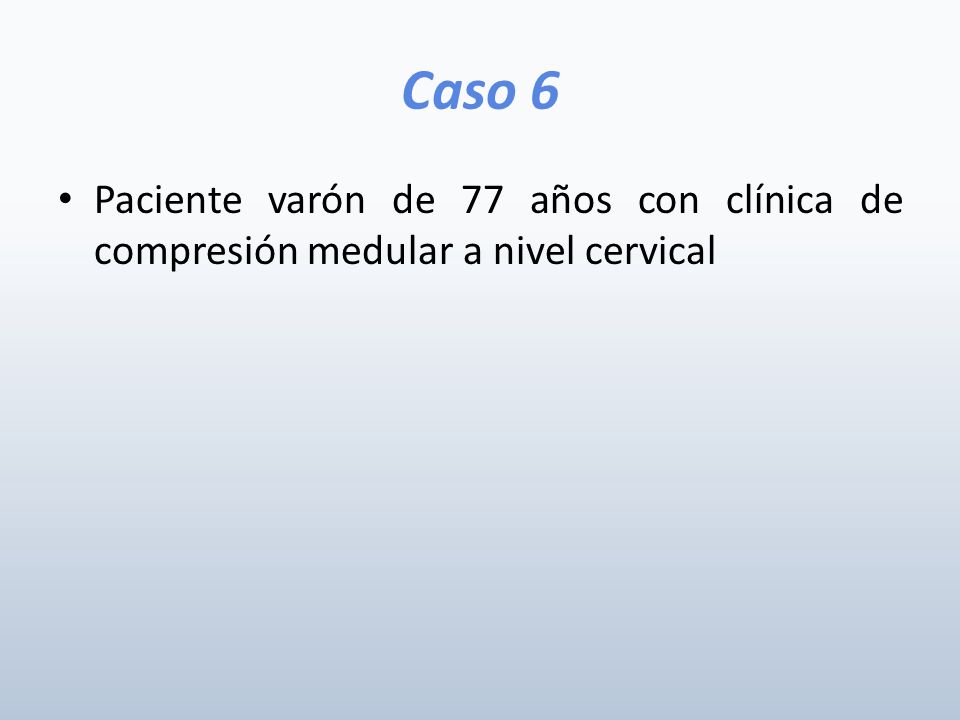 Caso 6

• Paciente varón de 77 años con clínica de compresión medular a nivel cervical